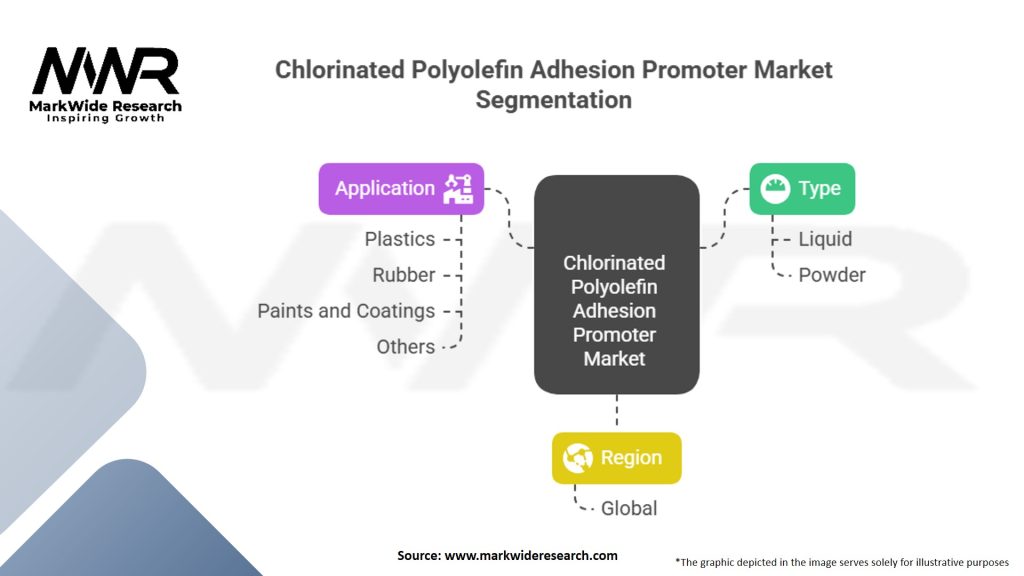 MWR
MarkWide Research
Inspiring Growth

Chlorinated Polyolefin Adhesion Promoter Market Segmentation

Application
Plastics
Rubber
Paints and Coatings
Others

Chlorinated Polyolefin Adhesion Promoter Market

Type
Liquid
Powder

Region
Global

Source: www.markwideresearch.com

*The graphic depicted in the image serves solely for illustrative purposes